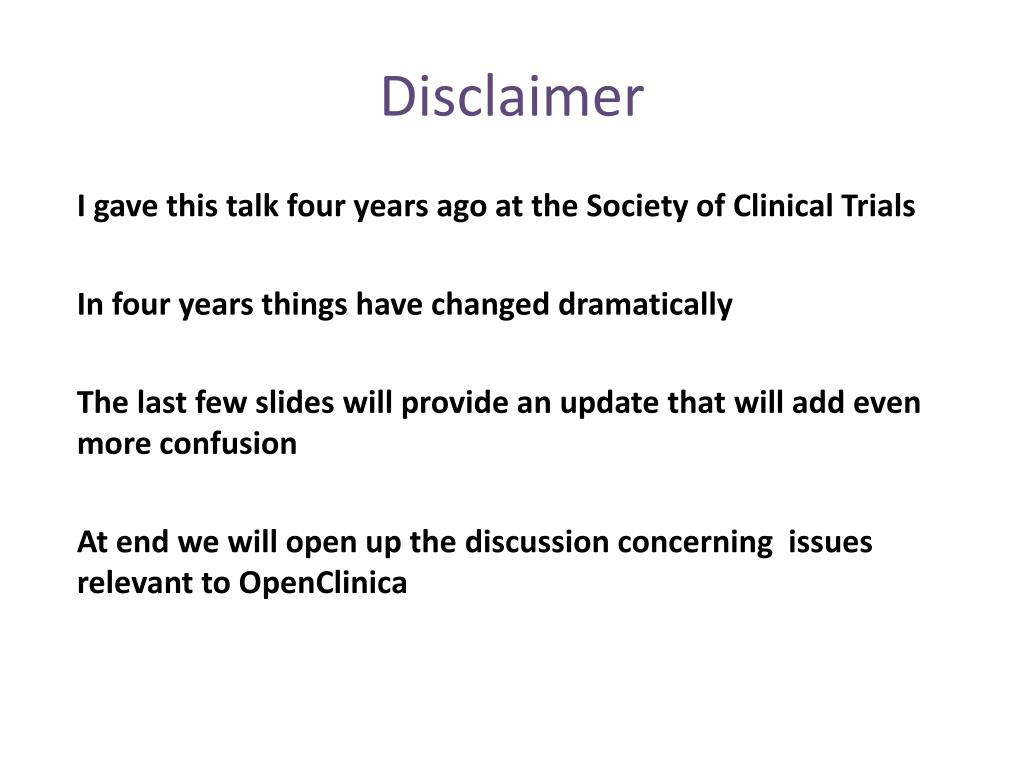 Disclaimer

I gave this talk four years ago at the Society of Clinical Trials

In four years things have changed dramatically

The last few slides will provide an update that will add even more confusion

At end we will open up the discussion concerning issues relevant to OpenClinica